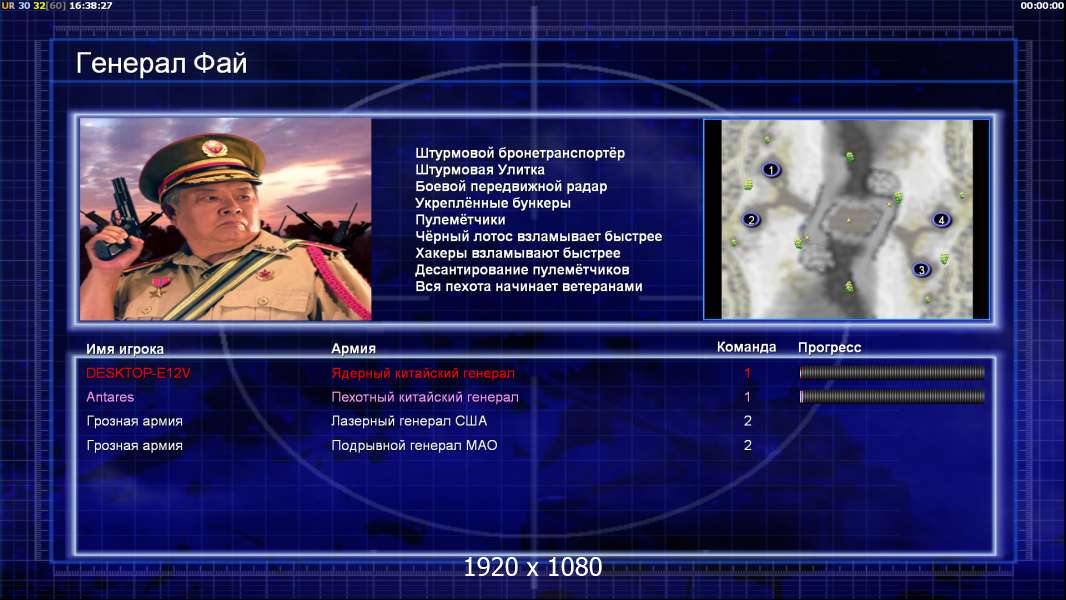 UR 30 32[60] 16:38:27

00:00:00

Генерал Фай

Штурмовой бронетранспортёр
Штурмовая Улитка
Боевой передвижной радар
Укреплённые бункеры
Пулемётчики
Чёрный лотос взламывает быстрее
Хакеры взламывают быстрее
Десантирование пулемётчиков
Вся пехота начинает ветеранами

1
2
3
4

| Имя игрока | Армия | Команда | Прогресс |
|---|---|---|---|
| DESKTOP-E12V | Ядерный китайский генерал | 1 | |
| Antares | Пехотный китайский генерал | 1 | |
| Грозная армия | Лазерный генерал США | 2 | |
| Грозная армия | Подрывной генерал МАО | 2 | |

1920 x 1080